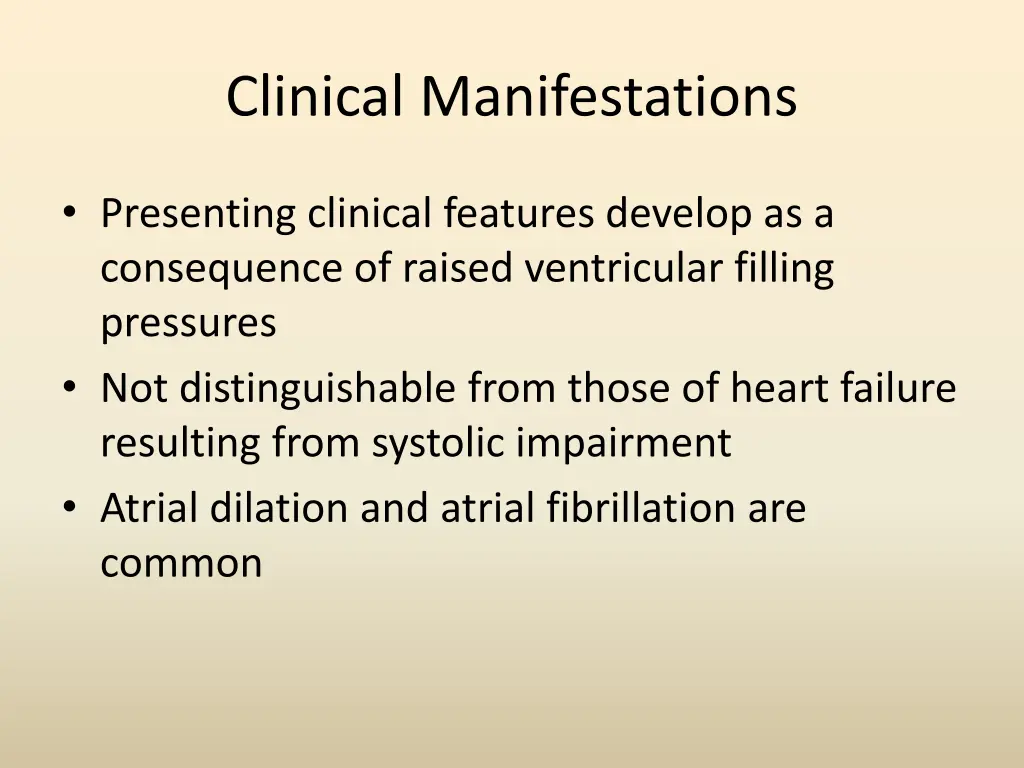 Clinical Manifestations

• Presenting clinical features develop as a consequence of raised ventricular filling pressures
• Not distinguishable from those of heart failure resulting from systolic impairment
• Atrial dilation and atrial fibrillation are common